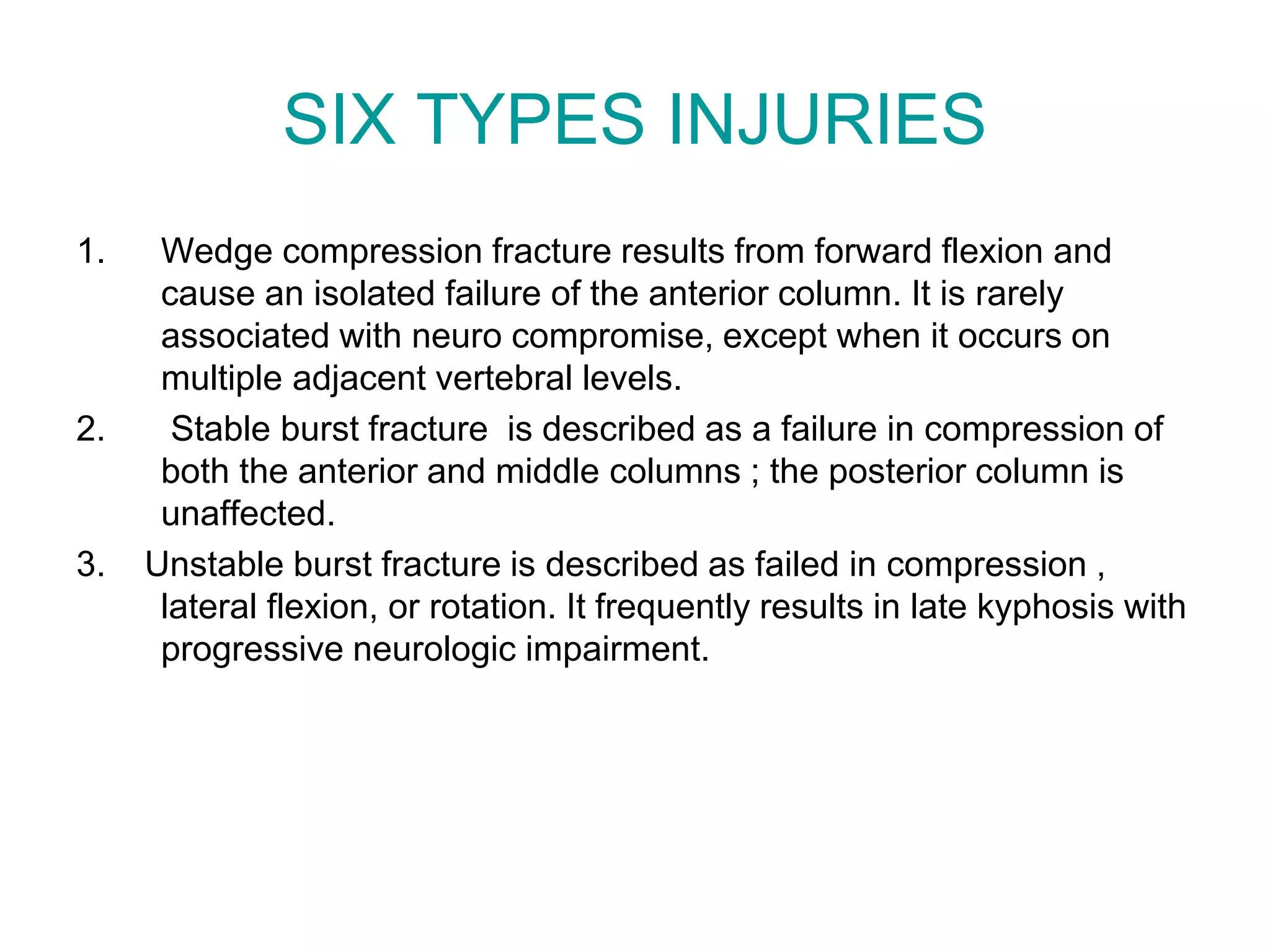 SIX TYPES INJURIES

1. Wedge compression fracture results from forward flexion and cause an isolated failure of the anterior column. It is rarely associated with neuro compromise, except when it occurs on multiple adjacent vertebral levels.

2. Stable burst fracture is described as a failure in compression of both the anterior and middle columns ; the posterior column is unaffected.

3. Unstable burst fracture is described as failed in compression , lateral flexion, or rotation. It frequently results in late kyphosis with progressive neurologic impairment.